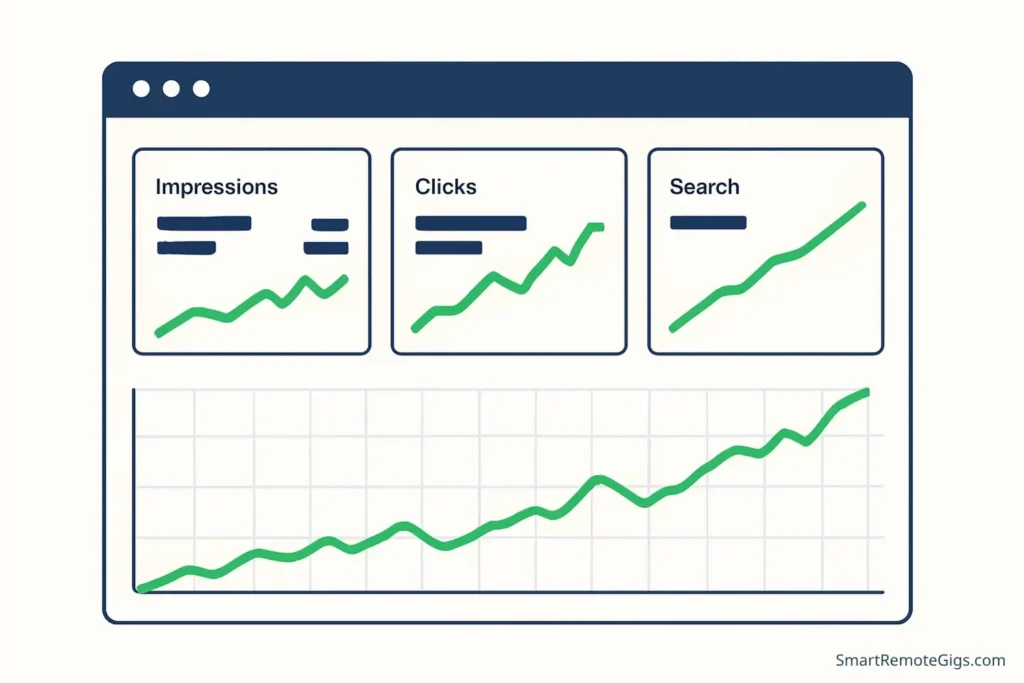 Impressions

Clicks

Search

SmartRemoteGigs.com